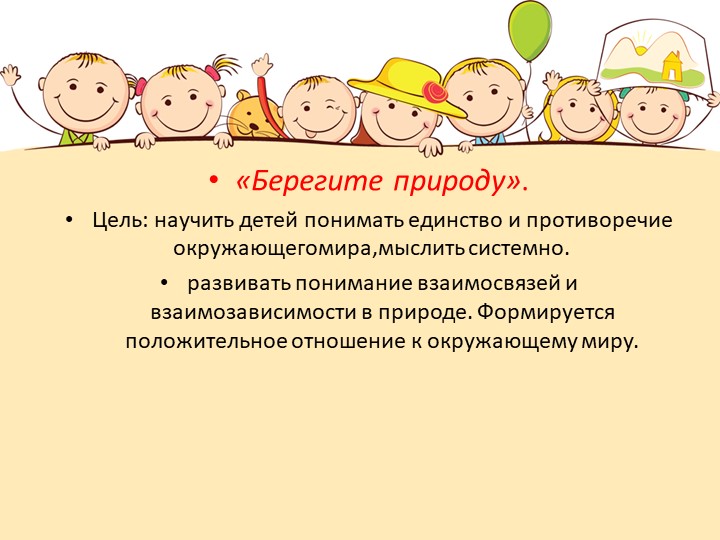 • «Берегите природу».

• Цель: научить детей понимать единство и противоречие окружающегомира,мыслить системно.

• развивать понимание взаимосвязей и взаимозависимости в природе. Формируется положительное отношение к окружающему миру.